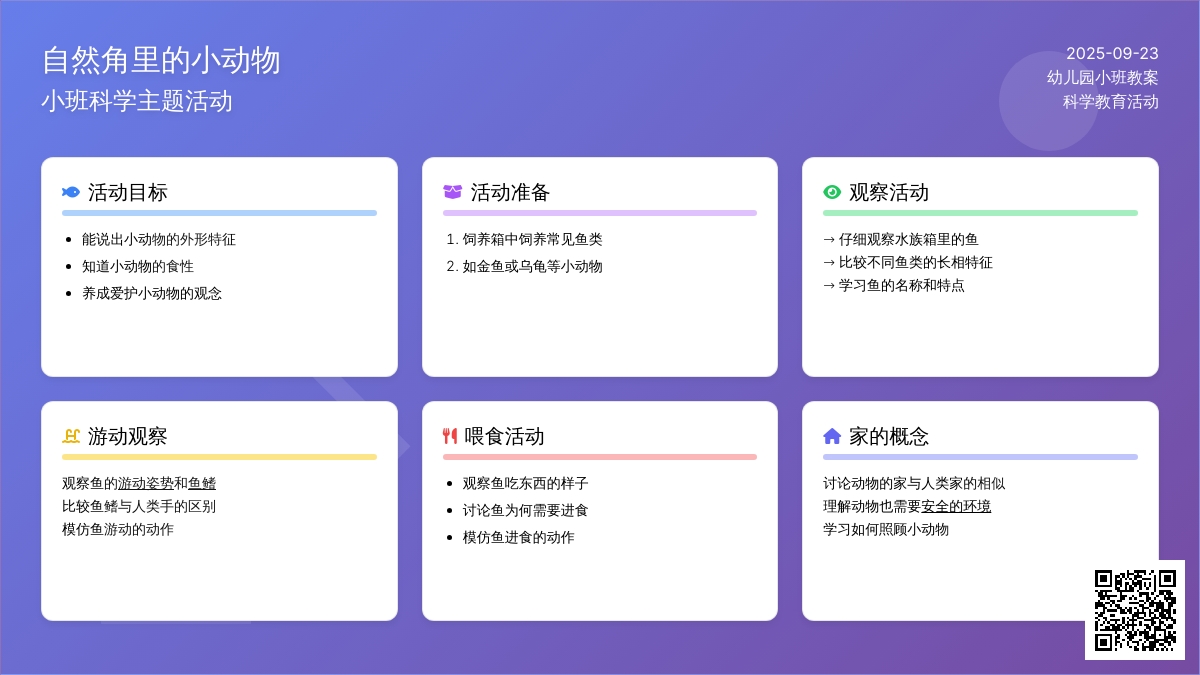 自然角里的小动物
小班科学主题活动

2025-09-23
幼儿园小班教案
科学教育活动

活动目标
- 能说出小动物的外形特征
- 知道小动物的食性
- 养成爱护小动物的观念

活动准备
1. 饲养箱中饲养常见鱼类
2. 如金鱼或乌龟等小动物

观察活动
→ 仔细观察水族箱里的鱼
→ 比较不同鱼类的长相特征
→ 学习鱼的名称和特点

游动观察
观察鱼的游动姿势和鱼鳍
比较鱼鳍与人类手的区别
模仿鱼游动的动作

喂食活动
- 观察鱼吃东西的样子
- 讨论鱼为何需要进食
- 模仿鱼进食的动作

家的概念
讨论动物的家与人类家的相似
理解动物也需要安全的环境
学习如何照顾小动物